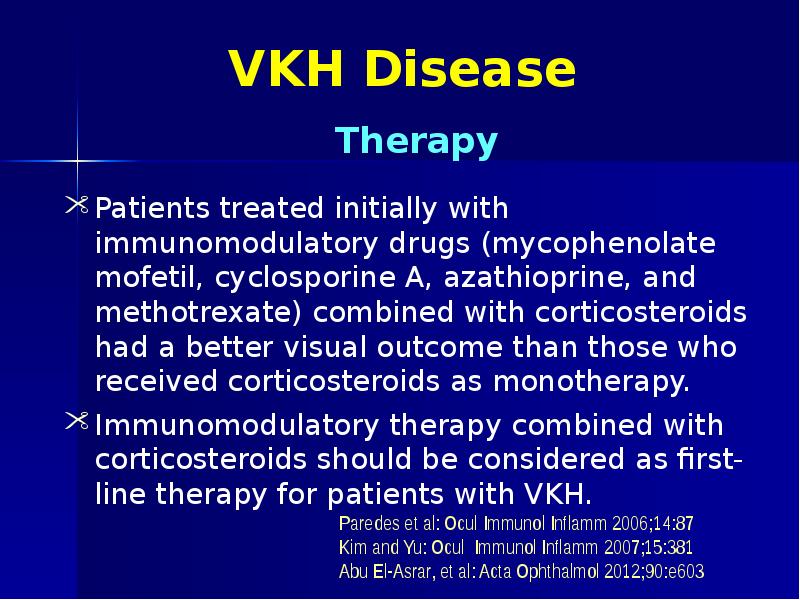 VKH Disease

Therapy

Patients treated initially with immunomodulatory drugs (mycophenolate mofetil, cyclosporine A, azathioprine, and methotrexate) combined with corticosteroids had a better visual outcome than those who received corticosteroids as monotherapy.

Immunomodulatory therapy combined with corticosteroids should be considered as first-line therapy for patients with VKH.

Paredes et al: Ocul Immunol Inflamm 2006;14:87
Kim and Yu: Ocul Immunol Inflamm 2007;15:381
Abu El-Asrar, et al: Acta Ophthalmol 2012;90:e603